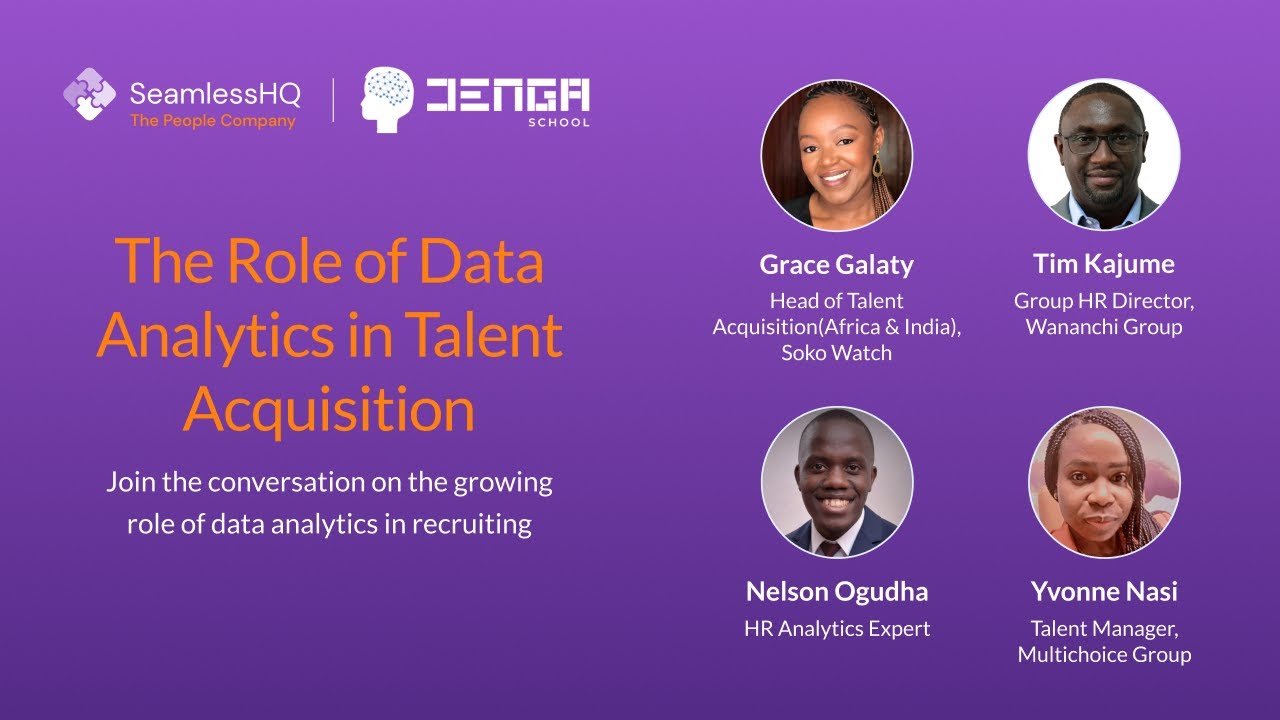 SeamlessHQ
The People Company

JENGA
SCHOOL

The Role of Data Analytics in Talent Acquisition

Join the conversation on the growing role of data analytics in recruiting

Grace Galaty
Head of Talent Acquisition(Africa & India), Soko Watch

Tim Kajume
Group HR Director, Wananchi Group

Nelson Ogudha
HR Analytics Expert

Yvonne Nasi
Talent Manager, Multichoice Group